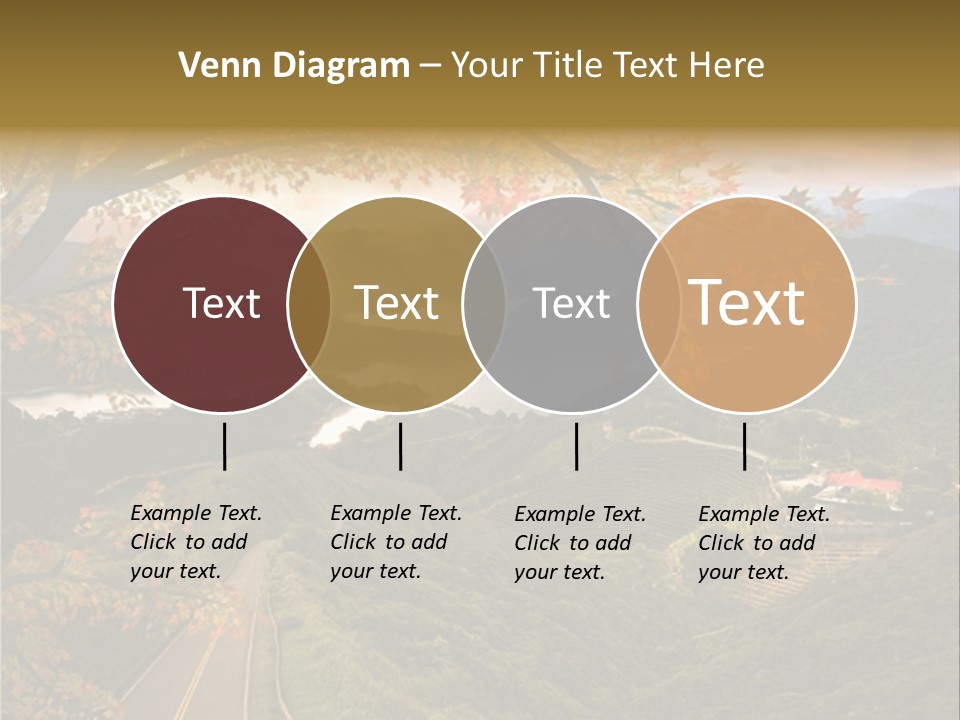 Venn Diagram – Your Title Text Here

Text

Text

Text

Text

Example Text. Click to add your text.

Example Text. Click to add your text.

Example Text. Click to add your text.

Example Text. Click to add your text.